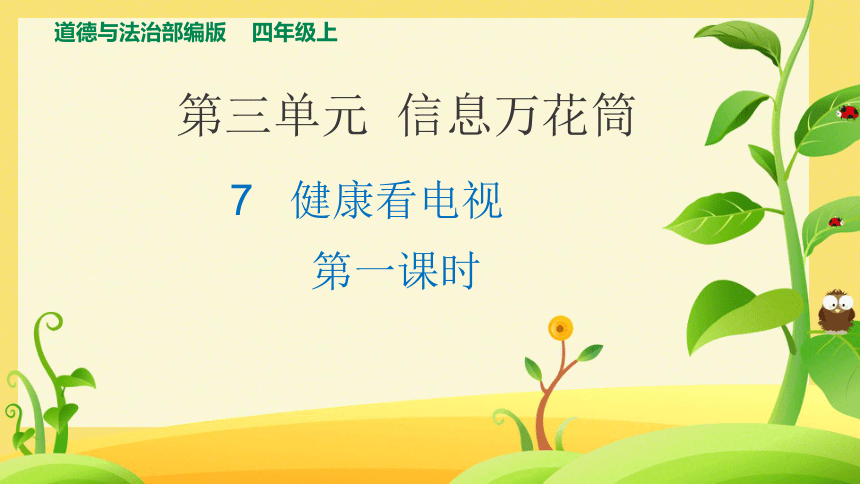 道德与法治部编版　四年级上

第三单元　信息万花筒

7　健康看电视

第一课时